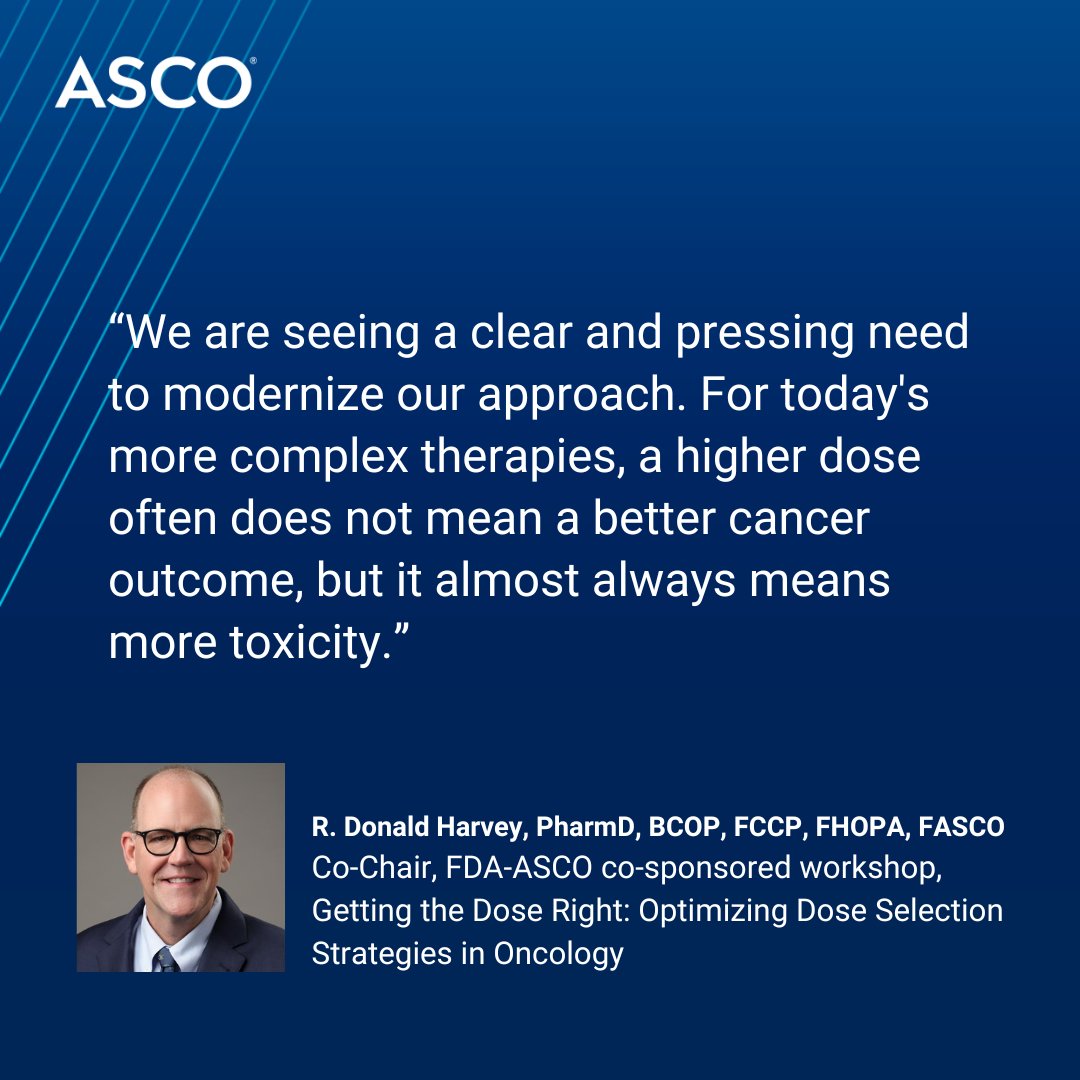 ASCO®

“We are seeing a clear and pressing need to modernize our approach. For today's more complex therapies, a higher dose often does not mean a better cancer outcome, but it almost always means more toxicity.”

R. Donald Harvey, PharmD, BCOP, FCCP, FHOPA, FASCO
Co-Chair, FDA-ASCO co-sponsored workshop, Getting the Dose Right: Optimizing Dose Selection Strategies in Oncology